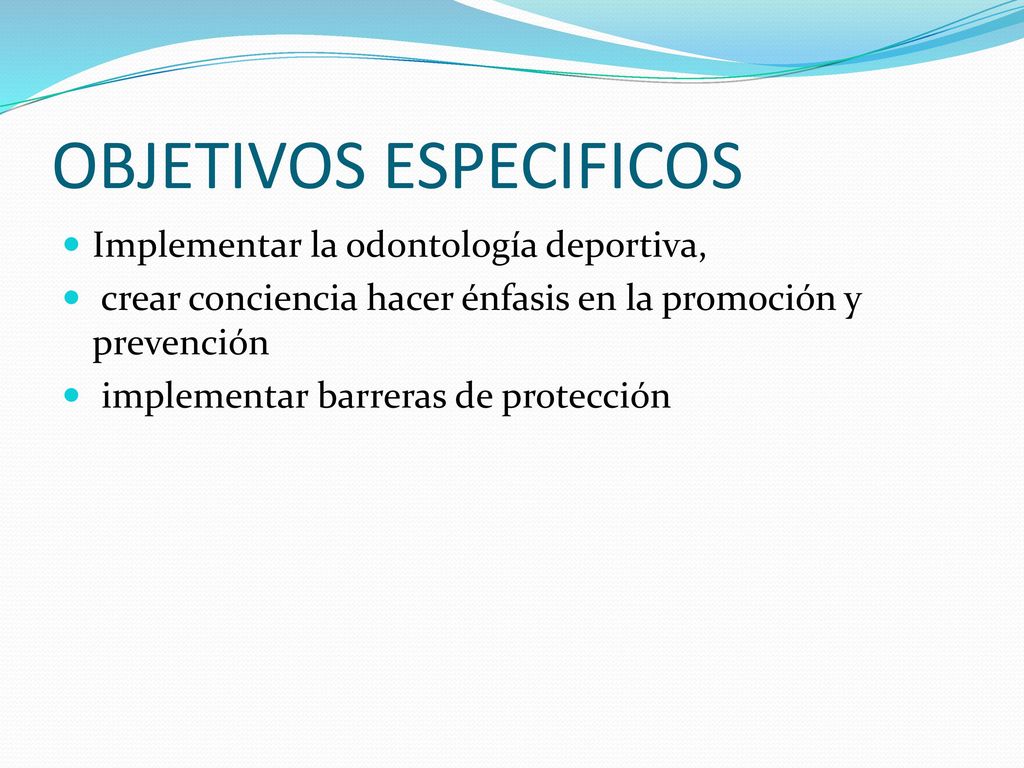 OBJETIVOS ESPECIFICOS

- Implementar la odontología deportiva,
- crear conciencia hacer énfasis en la promoción y prevención
- implementar barreras de protección